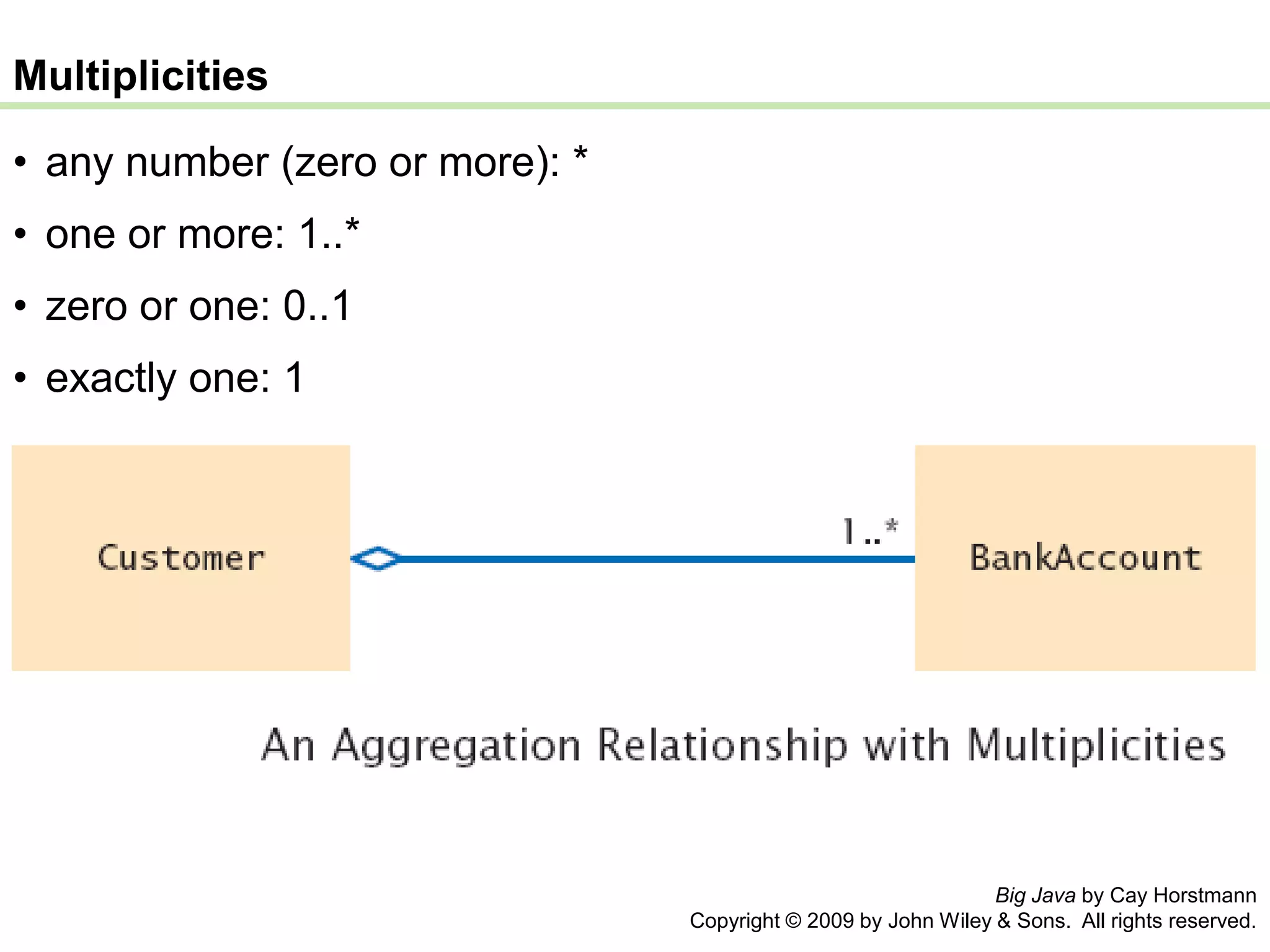 Multiplicities

• any number (zero or more): *

• one or more: 1..*

• zero or one: 0..1

• exactly one: 1

Customer

1..*

BankAccount

An Aggregation Relationship with Multiplicities

Big Java by Cay Horstmann
Copyright © 2009 by John Wiley & Sons. All rights reserved.